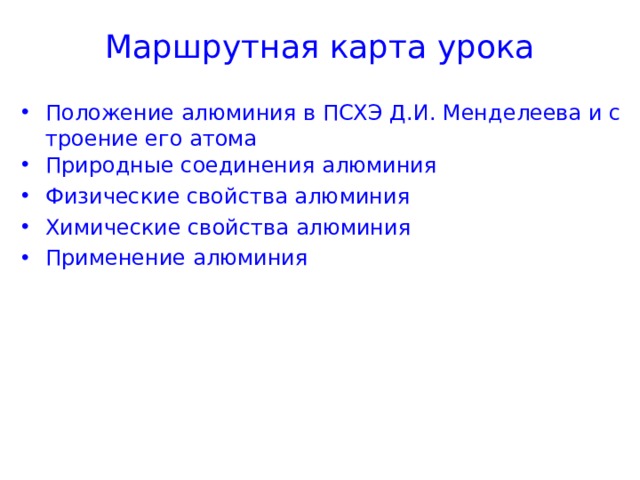 Маршрутная карта урока

• Положение алюминия в ПСХЭ Д.И. Менделеева и с троение его атома
• Природные соединения алюминия
• Физические свойства алюминия
• Химические свойства алюминия
• Применение алюминия